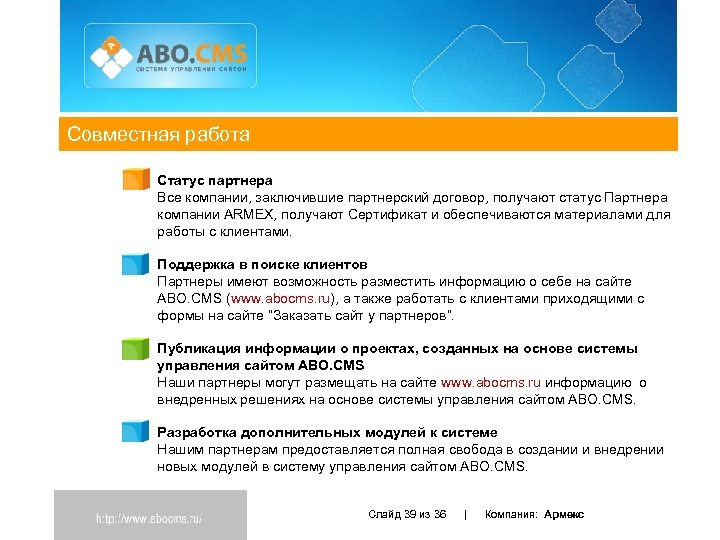 ABO.CMS
СИСТЕМА УПРАВЛЕНИЯ САЙТОМ

Совместная работа

Статус партнера
Все компании, заключившие партнерский договор, получают статус Партнера компании ARMEX, получают Сертификат и обеспечиваются материалами для работы с клиентами.

Поддержка в поиске клиентов
Партнеры имеют возможность разместить информацию о себе на сайте ABO.CMS (www.abocms.ru), а также работать с клиентами приходящими с формы на сайте "Заказать сайт у партнеров".

Публикация информации о проектах, созданных на основе системы управления сайтом ABO.CMS
Наши партнеры могут размещать на сайте www.abocms.ru информацию о внедренных решениях на основе системы управления сайтом ABO.CMS.

Разработка дополнительных модулей к системе
Нашим партнерам предоставляется полная свобода в создании и внедрении новых модулей в систему управления сайтом ABO.CMS.

http://www.abocms.ru/

Слайд 39 из 36 | Компания: Армекс